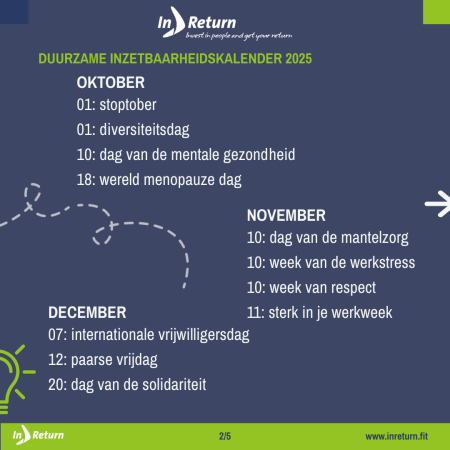 In Return
Invest in people and get your return

DUURZAME INZETBAARHEIDSKALENDER 2025

OKTOBER
01: stoptober
01: diversiteitsdag
10: dag van de mentale gezondheid
18: wereld menopauze dag

NOVEMBER
10: dag van de mantelzorg
10: week van de werkstress
10: week van respect
11: sterk in je werkweek

DECEMBER
07: internationale vrijwilligersdag
12: paarse vrijdag
20: dag van de solidariteit

In Return
2/5
www.inreturn.fit